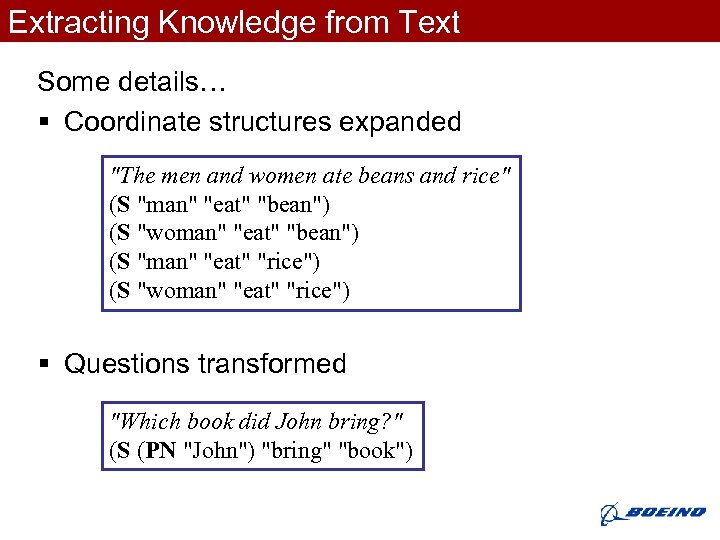 Extracting Knowledge from Text

Some details…

▪ Coordinate structures expanded

"The men and women ate beans and rice"
(S "man" "eat" "bean")
(S "woman" "eat" "bean")
(S "man" "eat" "rice")
(S "woman" "eat" "rice")

▪ Questions transformed

"Which book did John bring?"
(S (PN "John") "bring" "book")

BOEING